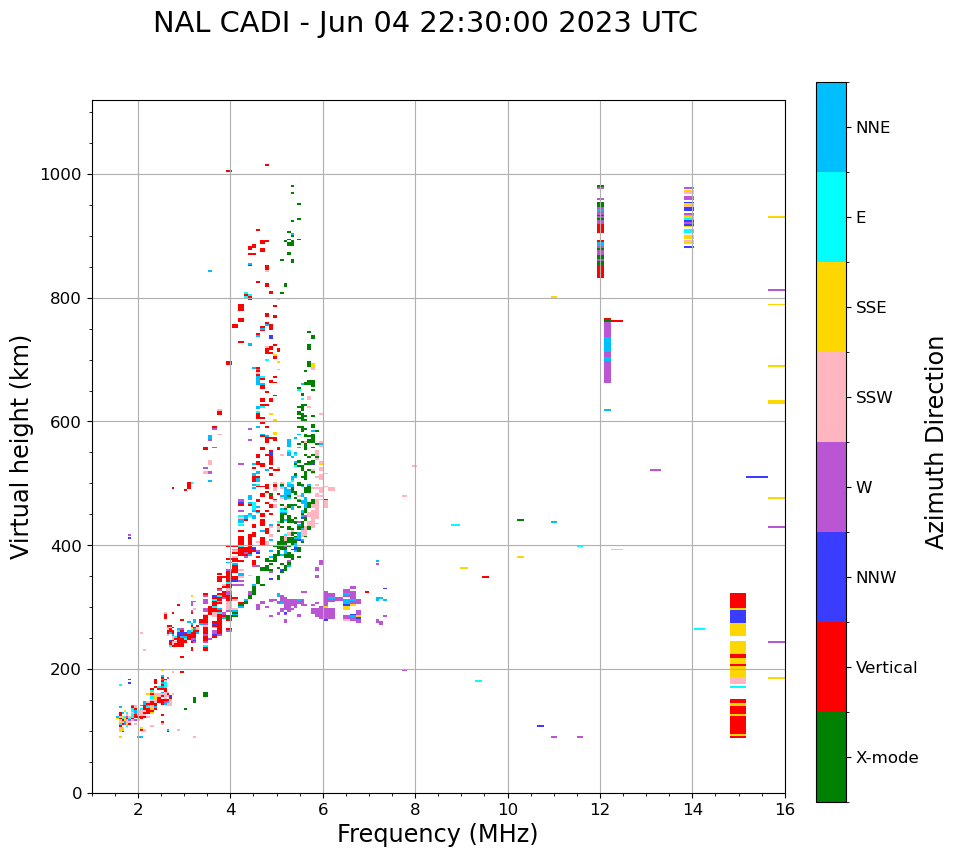 NAL CADI - Jun 04 22:30:00 2023 UTC

Virtual height (km)

1000
800
600
400
200
0

2
4
6
8
10
12
14
16

Frequency (MHz)

NNE
E
SSE
SSW
W
NNW
Vertical
X-mode

Azimuth Direction